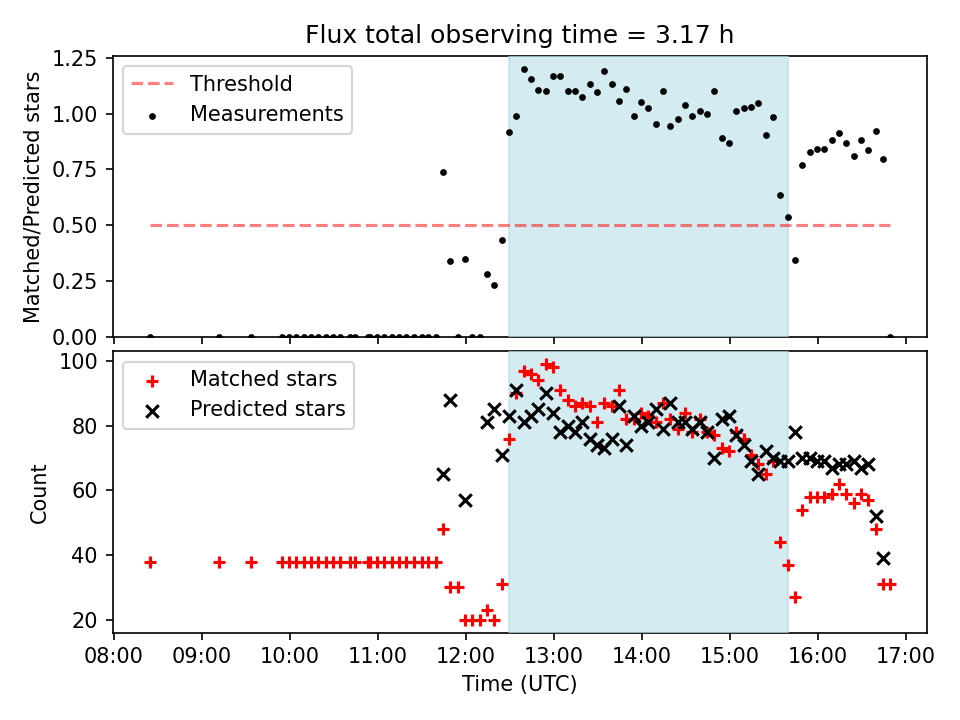 Flux total observing time = 3.17 h

Threshold
Measurements

Matched/Predicted stars

1.25
1.00
0.75
0.50
0.25
0.00

Matched stars
Predicted stars

Count

100
80
60
40
20

08:00 09:00 10:00 11:00 12:00 13:00 14:00 15:00 16:00 17:00

Time (UTC)